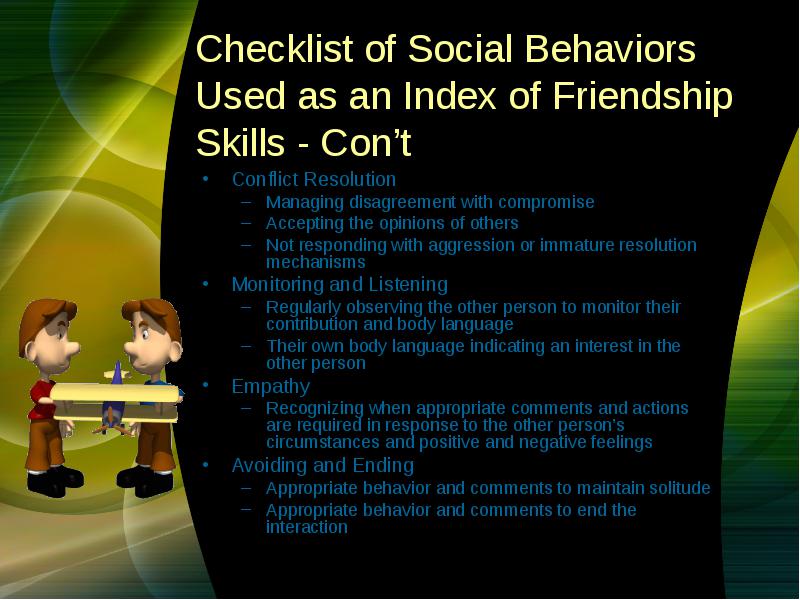 Checklist of Social Behaviors Used as an Index of Friendship Skills - Con’t

• Conflict Resolution
  – Managing disagreement with compromise
  – Accepting the opinions of others
  – Not responding with aggression or immature resolution mechanisms
• Monitoring and Listening
  – Regularly observing the other person to monitor their contribution and body language
  – Their own body language indicating an interest in the other person
• Empathy
  – Recognizing when appropriate comments and actions are required in response to the other person’s circumstances and positive and negative feelings
• Avoiding and Ending
  – Appropriate behavior and comments to maintain solitude
  – Appropriate behavior and comments to end the interaction